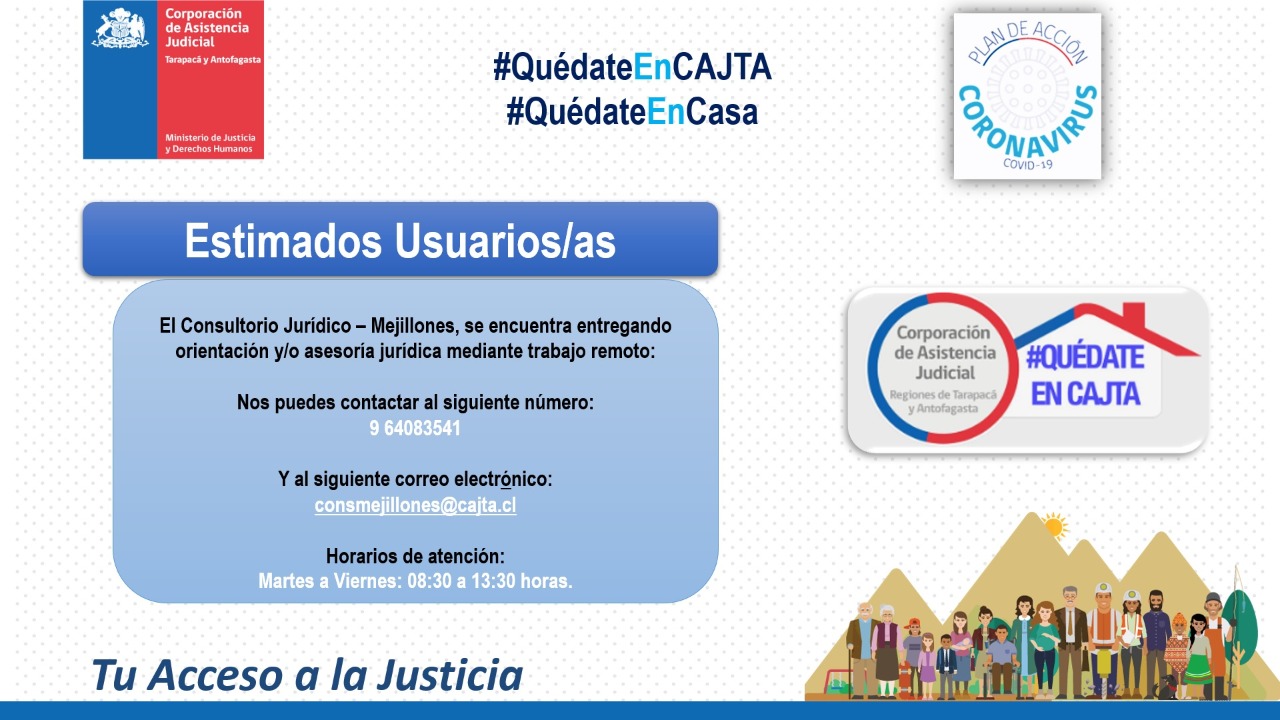 Corporación de Asistencia Judicial
Tarapacá y Antofagasta

Ministerio de Justicia y Derechos Humanos

#QuédateEnCAJTA
#QuédateEnCasa

PLAN DE ACCIÓN
CORONAVIRUS
COVID-19

Estimados Usuarios/as

El Consultorio Jurídico – Mejillones, se encuentra entregando orientación y/o asesoría jurídica mediante trabajo remoto:

Nos puedes contactar al siguiente número:
9 64083541

Y al siguiente correo electrónico:
consmejillones@cajta.cl

Horarios de atención:
Martes a Viernes: 08:30 a 13:30 horas.

Corporación de Asistencia Judicial
Regiones de Tarapacá y Antofagasta
#QUÉDATE EN CAJTA

Tu Acceso a la Justicia